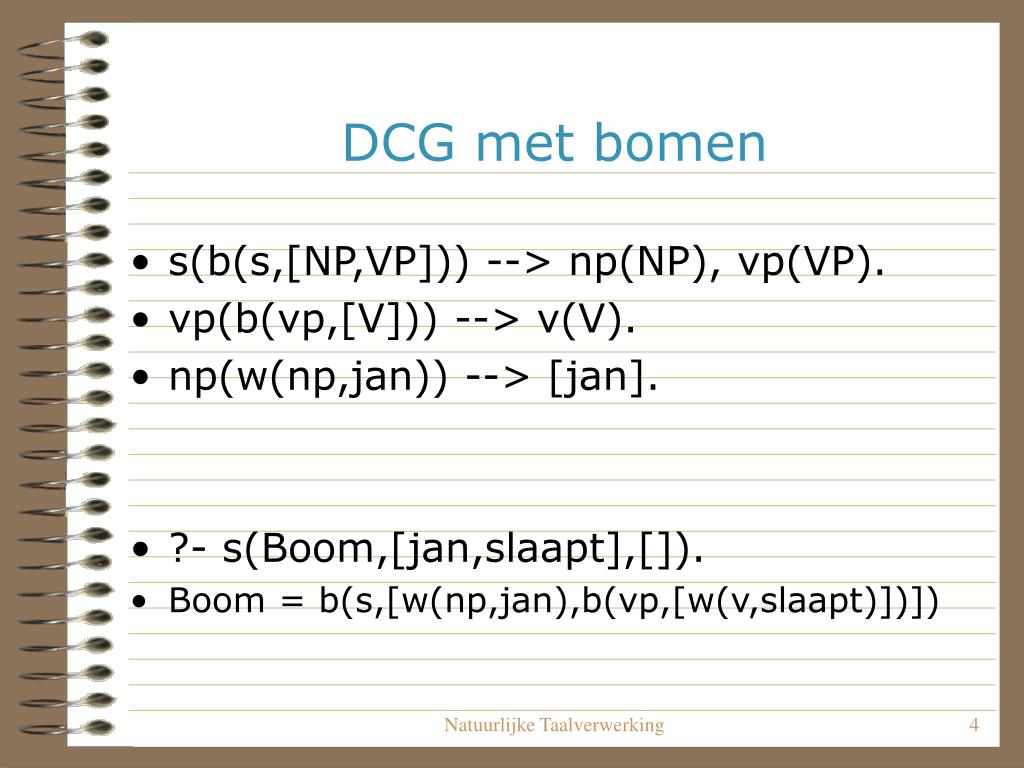 DCG met bomen

• s(b(s,[NP,VP])) --> np(NP), vp(VP).
• vp(b(vp,[V])) --> v(V).
• np(w(np,jan)) --> [jan].

• ?- s(Boom,[jan,slaapt],[]).
• Boom = b(s,[w(np,jan),b(vp,[w(v,slaapt)])])

Natuurlijke Taalverwerking

4